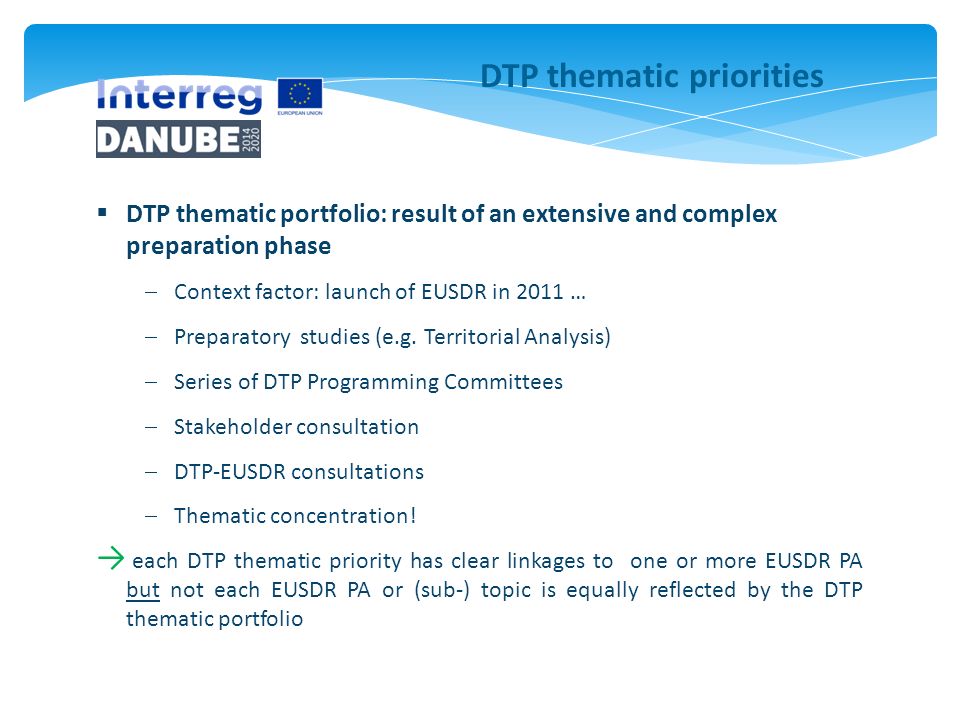 Interreg
EUROPEAN UNION
DANUBE 2014 2020

DTP thematic priorities

▪ DTP thematic portfolio: result of an extensive and complex preparation phase

– Context factor: launch of EUSDR in 2011 …

– Preparatory studies (e.g. Territorial Analysis)

– Series of DTP Programming Committees

– Stakeholder consultation

– DTP-EUSDR consultations

– Thematic concentration!

→ each DTP thematic priority has clear linkages to one or more EUSDR PA but not each EUSDR PA or (sub-) topic is equally reflected by the DTP thematic portfolio